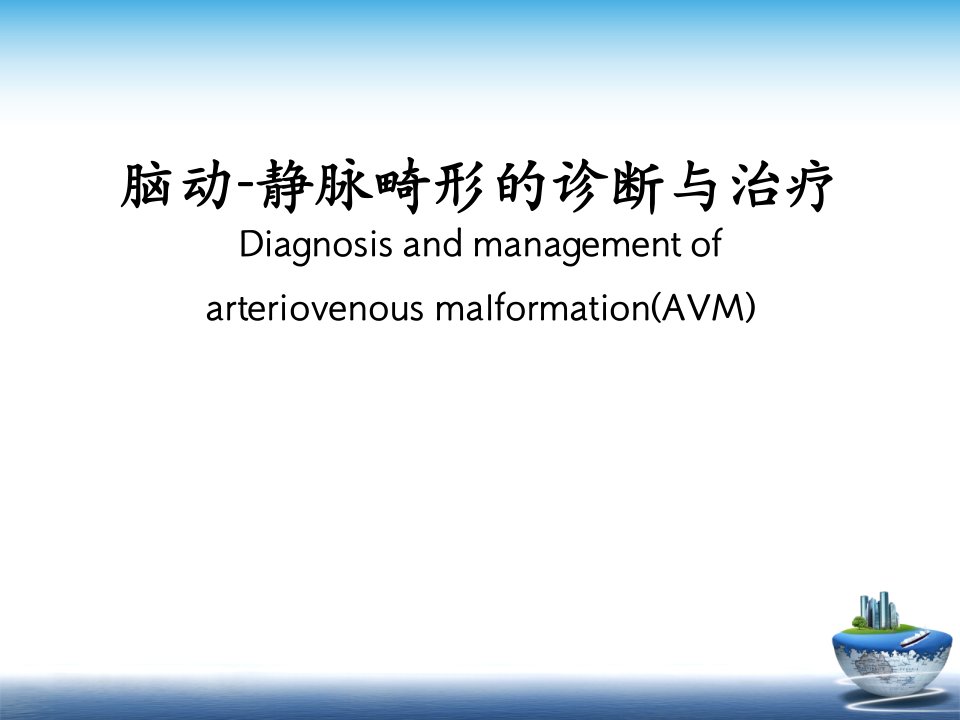 脑动-静脉畸形的诊断与治疗

Diagnosis and management of arteriovenous malformation(AVM)